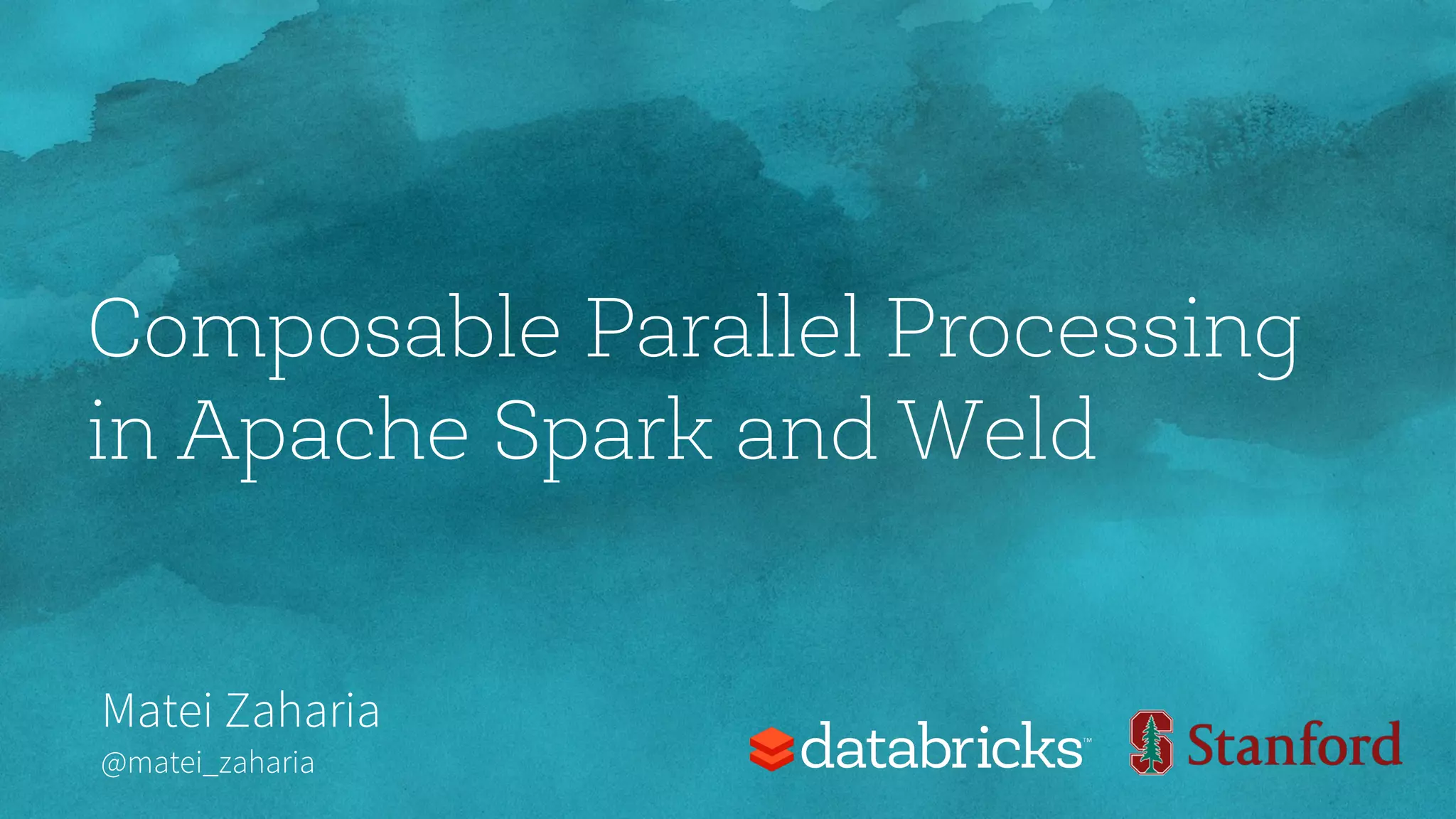 Composable Parallel Processing in Apache Spark and Weld

Matei Zaharia
@matei_zaharia

databricks™

Stanford